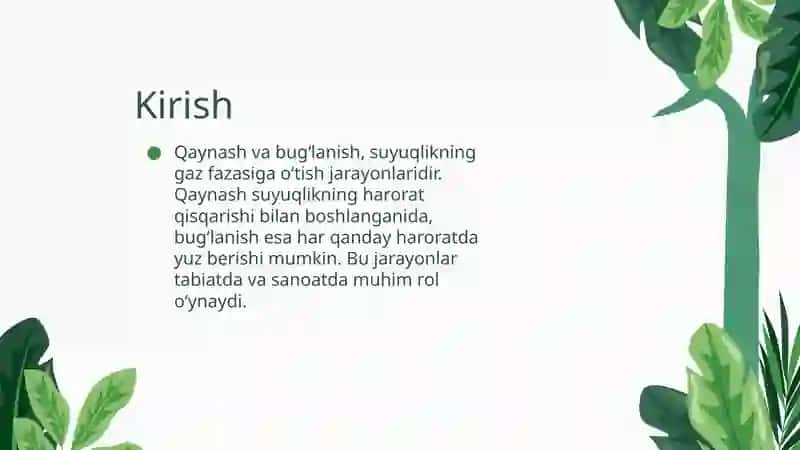 Kirish

Qaynash va bug‘lanish, suyuqlikning gaz fazasiga o‘tish jarayonlaridir. Qaynash suyuqlikning harorat qisqarishi bilan boshlanganida, bug‘lanish esa har qanday haroratda yuz berishi mumkin. Bu jarayonlar tabiatda va sanoatda muhim rol o‘ynaydi.